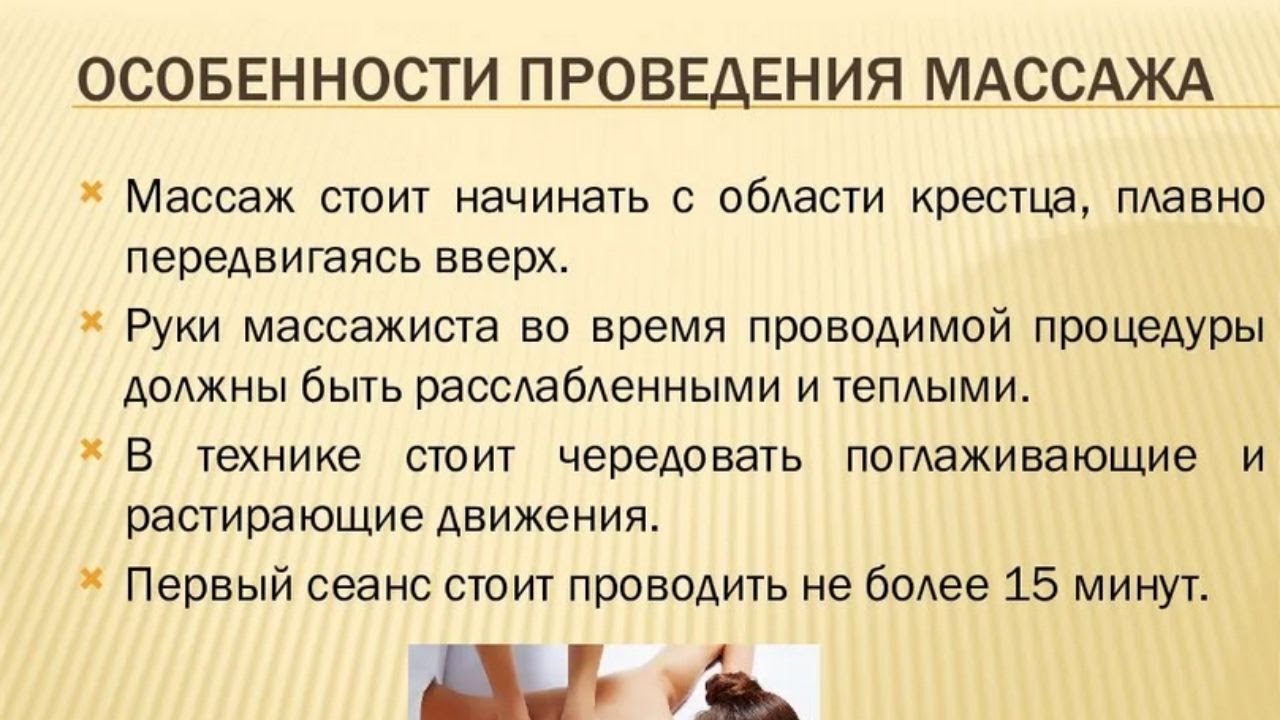 ОСОБЕННОСТИ ПРОВЕДЕНИЯ МАССАЖА

Массаж стоит начинать с области крестца, плавно передвигаясь вверх.

Руки массажиста во время проводимой процедуры должны быть расслабленными и теплыми.

В технике стоит чередовать поглаживающие и растирающие движения.

Первый сеанс стоит проводить не более 15 минут.